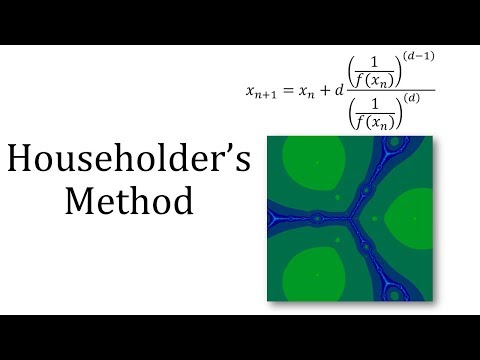 $x_{n+1} = x_n + d \frac{\left(\frac{1}{f(x_n)}\right)^{(d-1)}}{\left(\frac{1}{f(x_n)}\right)^{(d)}}$

Householder's Method